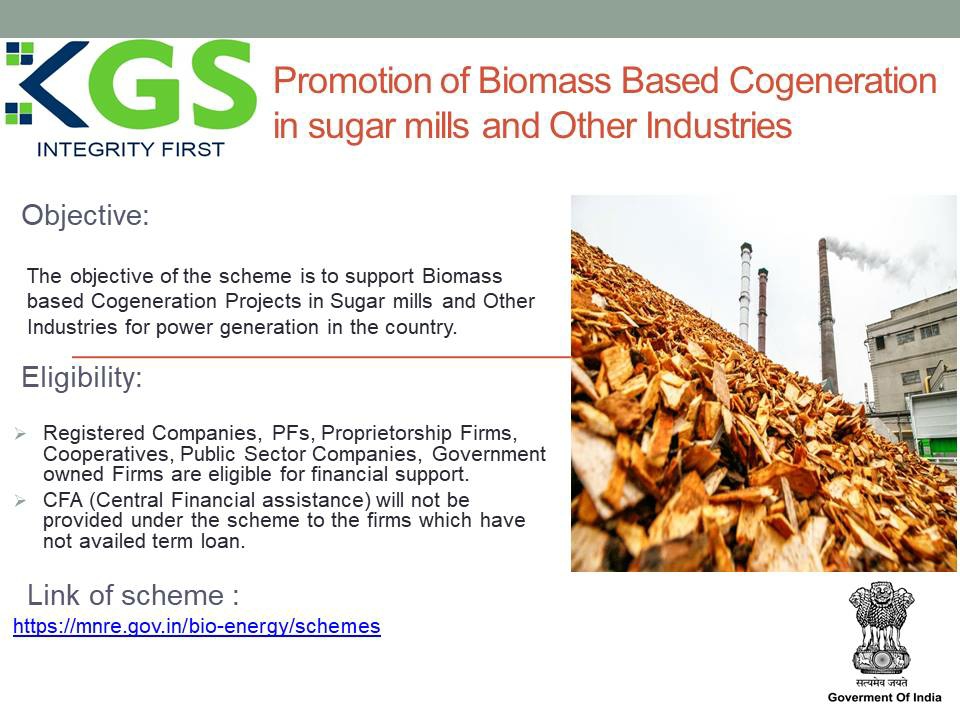 KGS
INTEGRITY FIRST

Promotion of Biomass Based Cogeneration in sugar mills and Other Industries

Objective:

The objective of the scheme is to support Biomass based Cogeneration Projects in Sugar mills and Other Industries for power generation in the country.

Eligibility:

➢ Registered Companies, PFs, Proprietorship Firms, Cooperatives, Public Sector Companies, Government owned Firms are eligible for financial support.
➢ CFA (Central Financial assistance) will not be provided under the scheme to the firms which have not availed term loan.

Link of scheme :
https://mnre.gov.in/bio-energy/schemes

सत्यमेव जयते
Goverment Of India